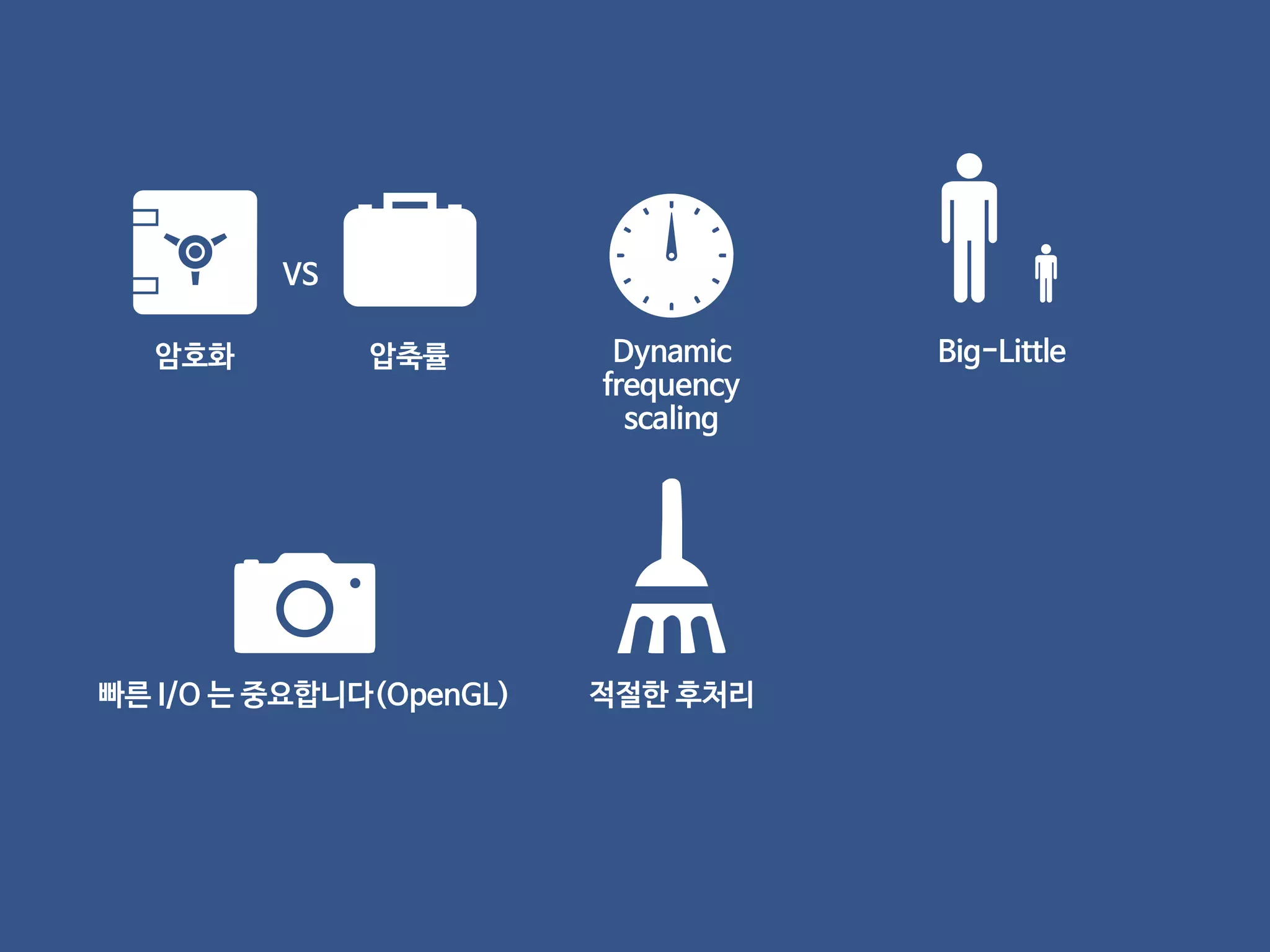 VS

암호화

압축률

Dynamic frequency scaling

Big-Little

빠른 I/O 는 중요합니다(OpenGL)

적절한 후처리